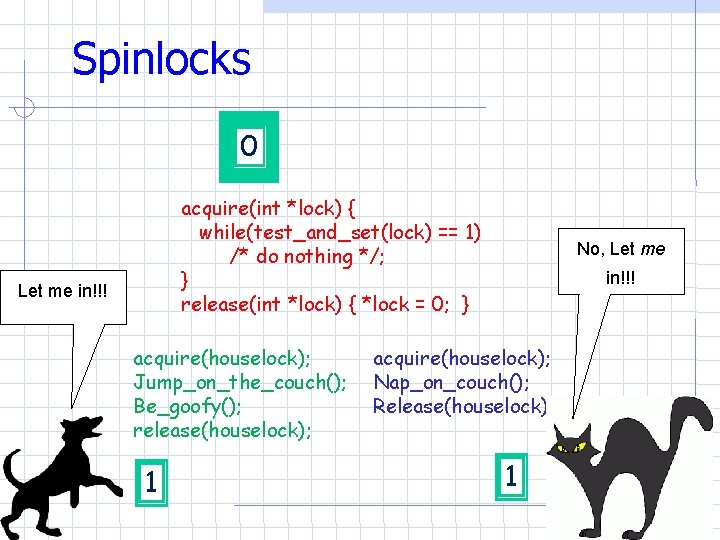 Spinlocks

0

acquire(int *lock) {
  while(test_and_set(lock) == 1)
    /* do nothing */;
}
release(int *lock) { *lock = 0; }

Let me in!!!

No, Let me in!!!

acquire(houselock);
Jump_on_the_couch();
Be_goofy();
release(houselock);

acquire(houselock);
Nap_on_couch();
Release(houselock)

1

1